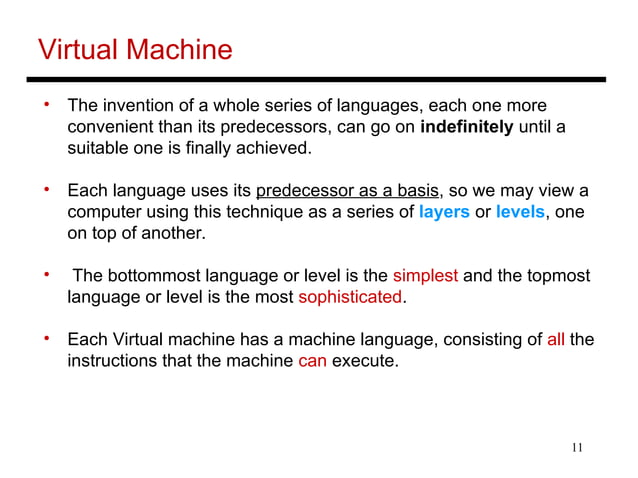 Virtual Machine

• The invention of a whole series of languages, each one more convenient than its predecessors, can go on indefinitely until a suitable one is finally achieved.

• Each language uses its predecessor as a basis, so we may view a computer using this technique as a series of layers or levels, one on top of another.

• The bottommost language or level is the simplest and the topmost language or level is the most sophisticated.

• Each Virtual machine has a machine language, consisting of all the instructions that the machine can execute.

11